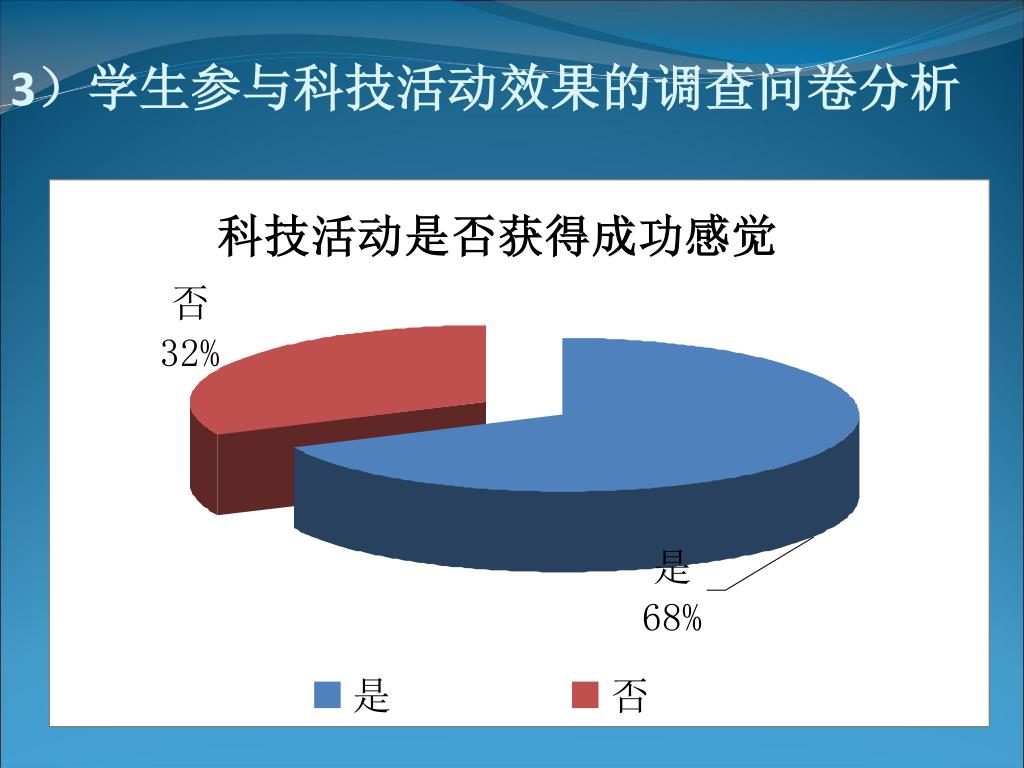 3）学生参与科技活动效果的调查问卷分析

科技活动是否获得成功感觉

否
32%

是
68%

是　否